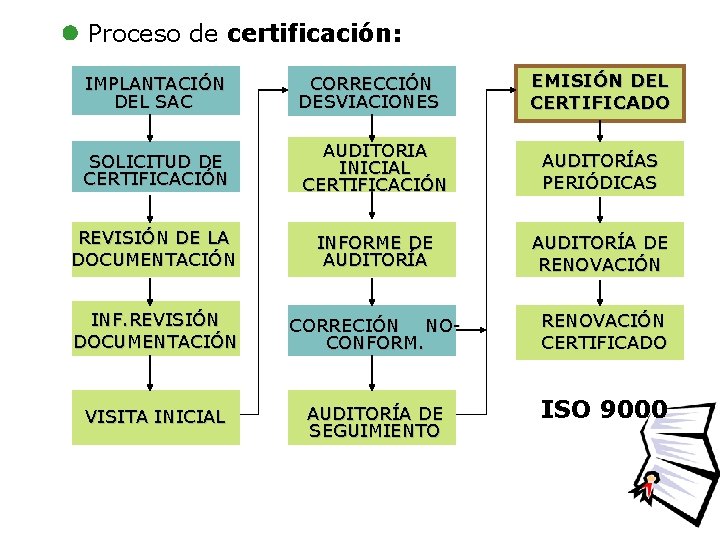 Proceso de **certificación:**

IMPLANTACIÓN DEL SAC

SOLICITUD DE CERTIFICACIÓN

REVISIÓN DE LA DOCUMENTACIÓN

INF.REVISIÓN DOCUMENTACIÓN

VISITA INICIAL

CORRECCIÓN DESVIACIONES

AUDITORIA INICIAL CERTIFICACIÓN

INFORME DE AUDITORÍA

CORRECIÓN NO-CONFORM.

AUDITORÍA DE SEGUIMIENTO

EMISIÓN DEL CERTIFICADO

AUDITORÍAS PERIÓDICAS

AUDITORÍA DE RENOVACIÓN

RENOVACIÓN CERTIFICADO

ISO 9000